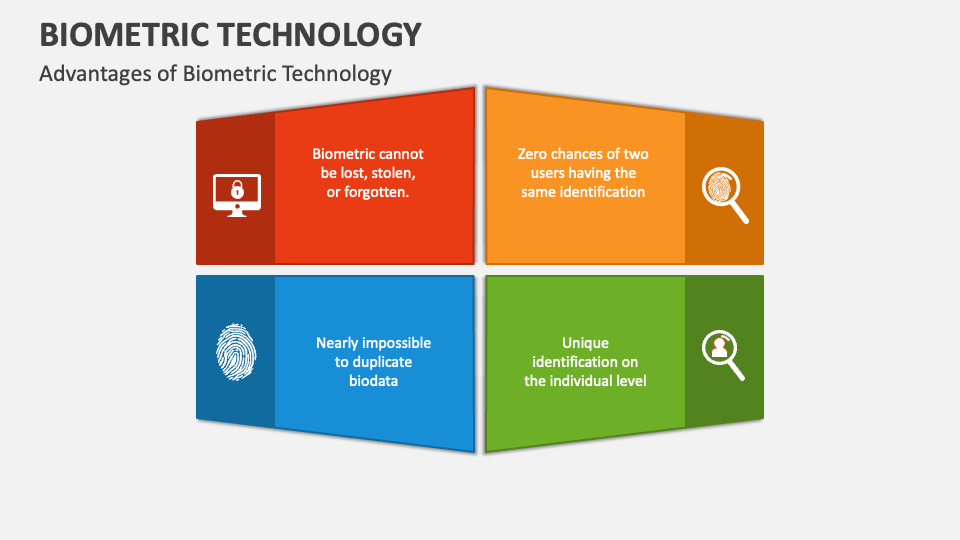 BIOMETRIC TECHNOLOGY

Advantages of Biometric Technology

Biometric cannot be lost, stolen, or forgotten.

Zero chances of two users having the same identification

Nearly impossible to duplicate biodata

Unique identification on the individual level